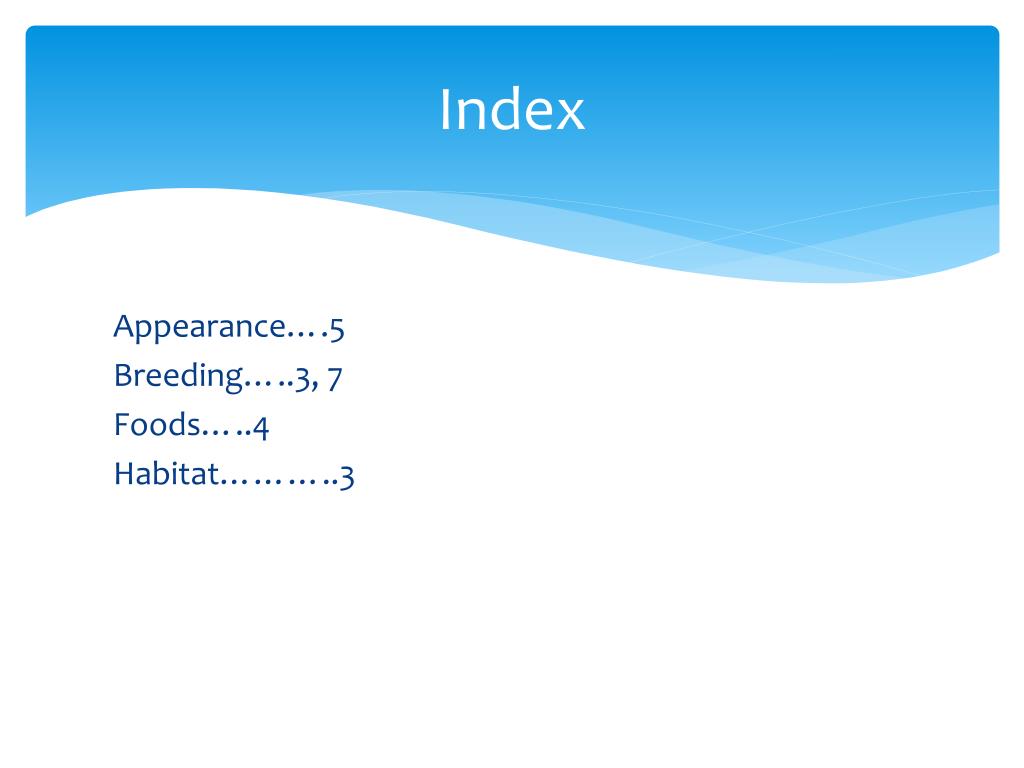 Index

Appearance….5
Breeding…..3, 7
Foods…..4
Habitat………..3